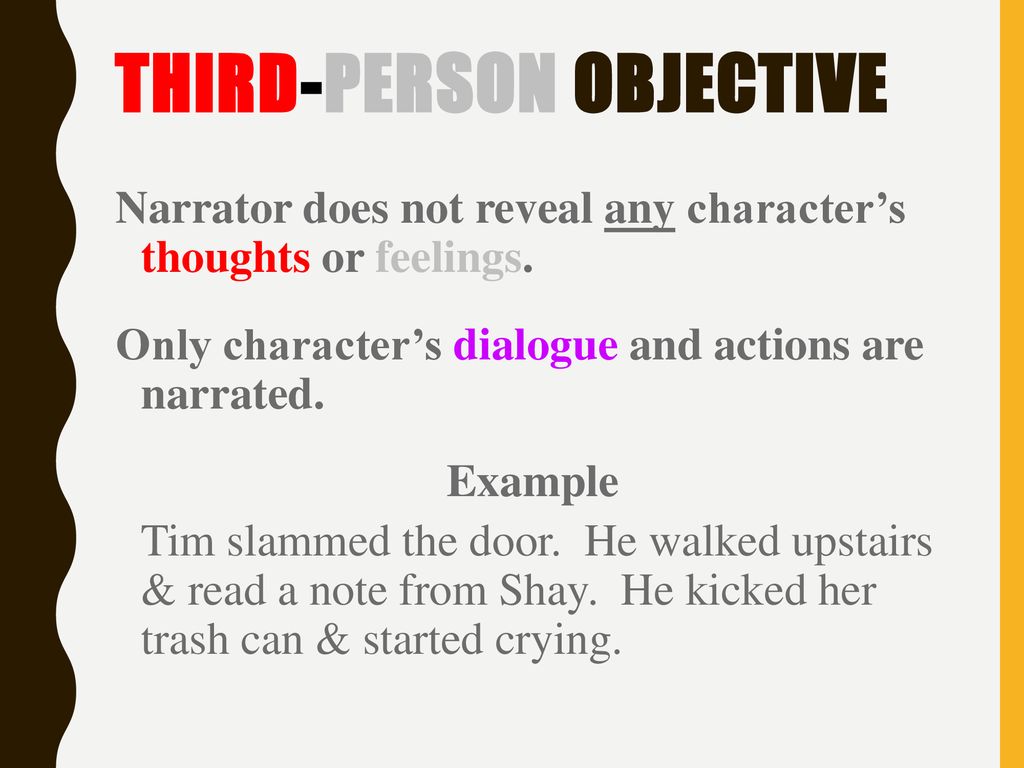 THIRD-PERSON OBJECTIVE

Narrator does not reveal any character’s thoughts or feelings.

Only character’s dialogue and actions are narrated.

Example

Tim slammed the door. He walked upstairs & read a note from Shay. He kicked her trash can & started crying.